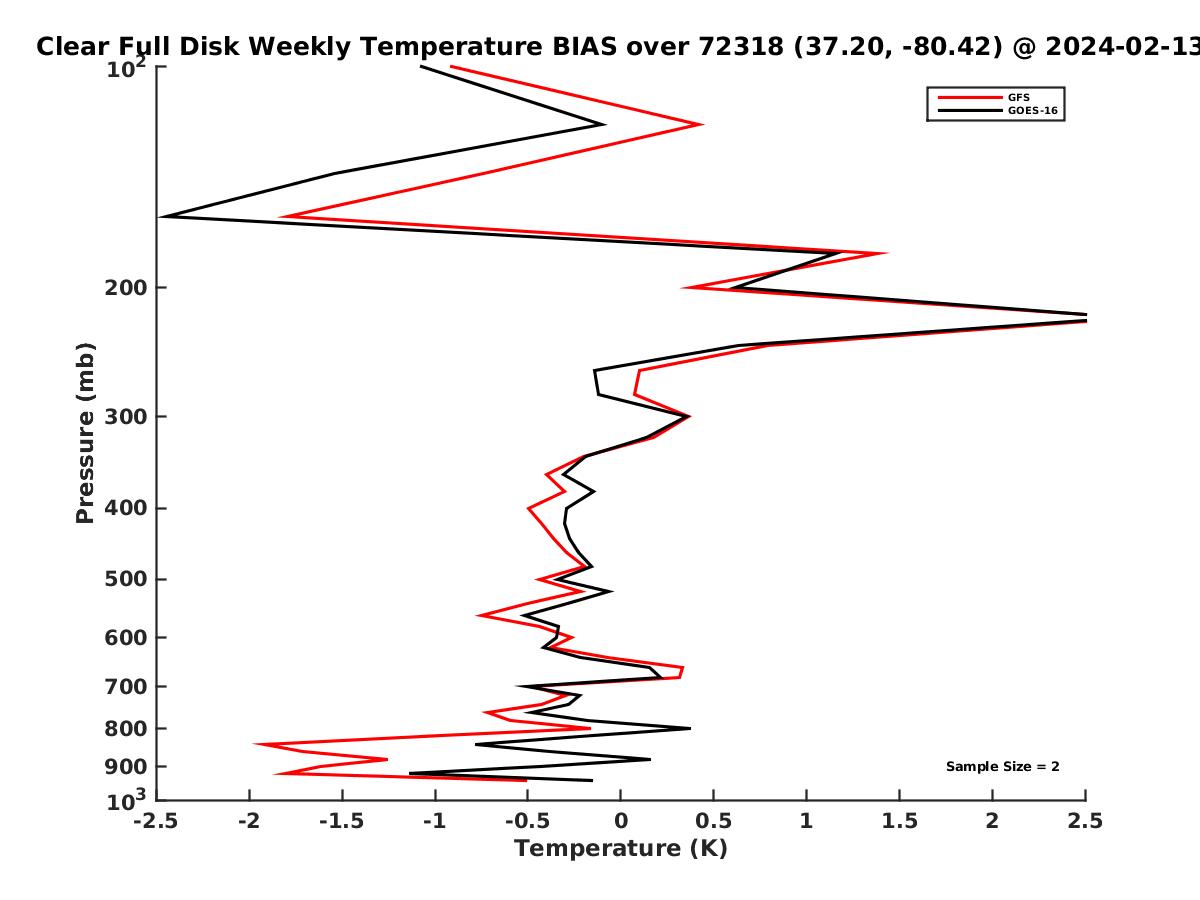 Clear Full Disk Weekly Temperature BIAS over 72318 (37.20, -80.42) @ 2024-02-13

GFS
GOES-16

Pressure (mb)

$10^2$
200
300
400
500
600
700
800
900
$10^3$

Sample Size = 2

-2.5 -2 -1.5 -1 -0.5 0 0.5 1 1.5 2 2.5

Temperature (K)